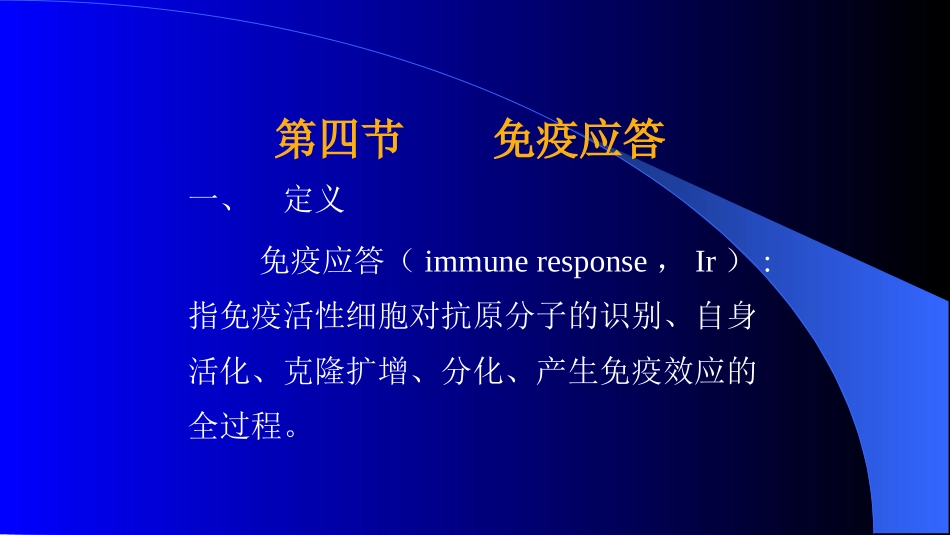 第四节　　免疫应答

一、　定义

免疫应答（ immune response ， Ir ）：指免疫活性细胞对抗原分子的识别、自身活化、克隆扩增、分化、产生免疫效应的全过程。